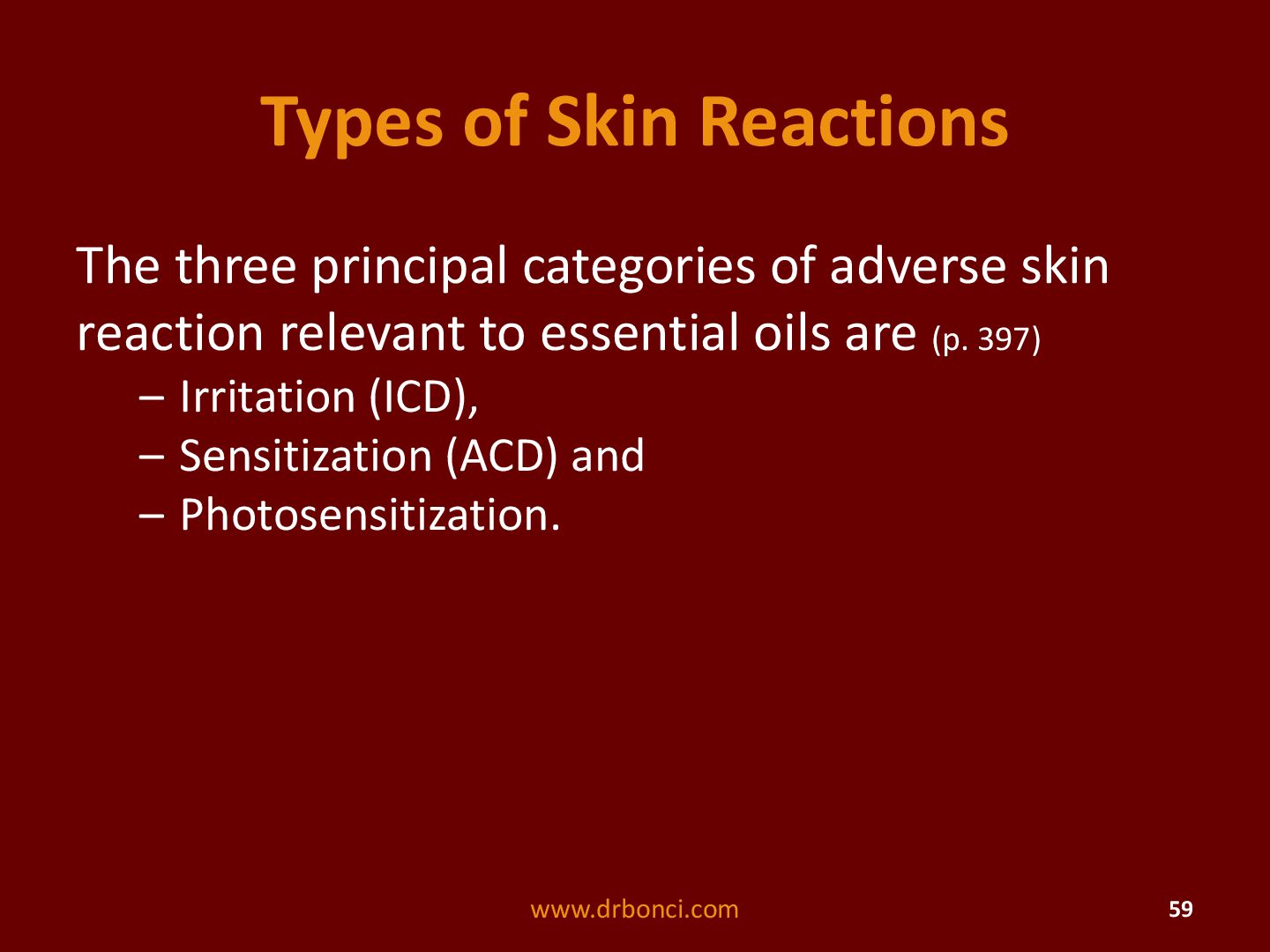 Types of Skin Reactions

The three principal categories of adverse skin reaction relevant to essential oils are (p. 397)

– Irritation (ICD),
– Sensitization (ACD) and
– Photosensitization.

www.drbonci.com

59